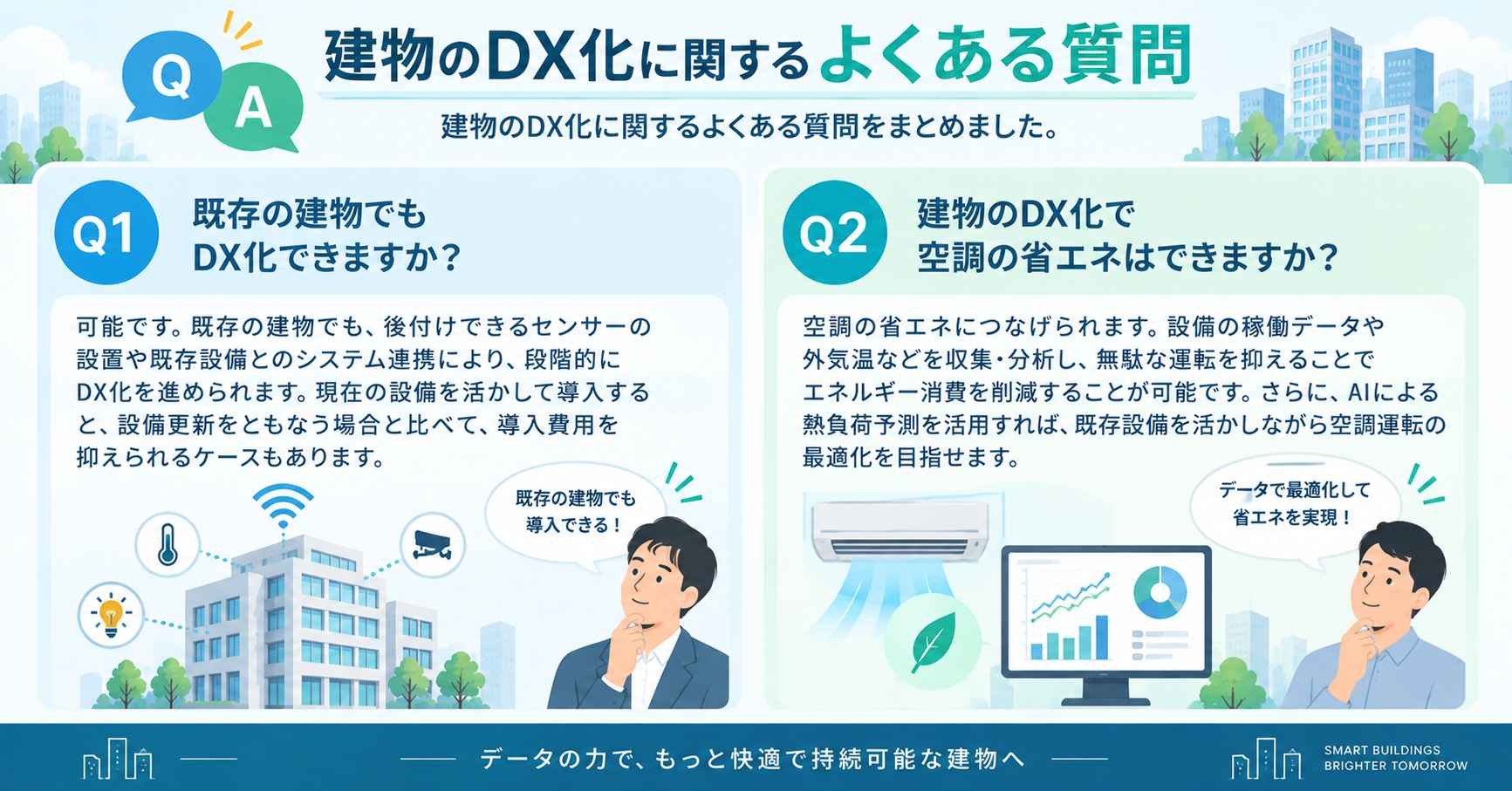 Q A

建物のDX化に関するよくある質問

建物のDX化に関するよくある質問をまとめました。

Q1 既存の建物でもDX化できますか？

可能です。既存の建物でも、後付けできるセンサーの設置や既存設備とのシステム連携により、段階的にDX化を進められます。現在の設備を活かして導入すると、設備更新をともなう場合と比べて、導入費用を抑えられるケースもあります。

既存の建物でも導入できる！

Q2 建物のDX化で空調の省エネはできますか？

空調の省エネにつなげられます。設備の稼働データや外気温などを収集・分析し、無駄な運転を抑えることでエネルギー消費を削減することが可能です。さらに、AIによる熱負荷予測を活用すれば、既存設備を活かしながら空調運転の最適化を目指せます。

データで最適化して省エネを実現！

データの力で、もっと快適で持続可能な建物へ

SMART BUILDINGS
BRIGHTER TOMORROW